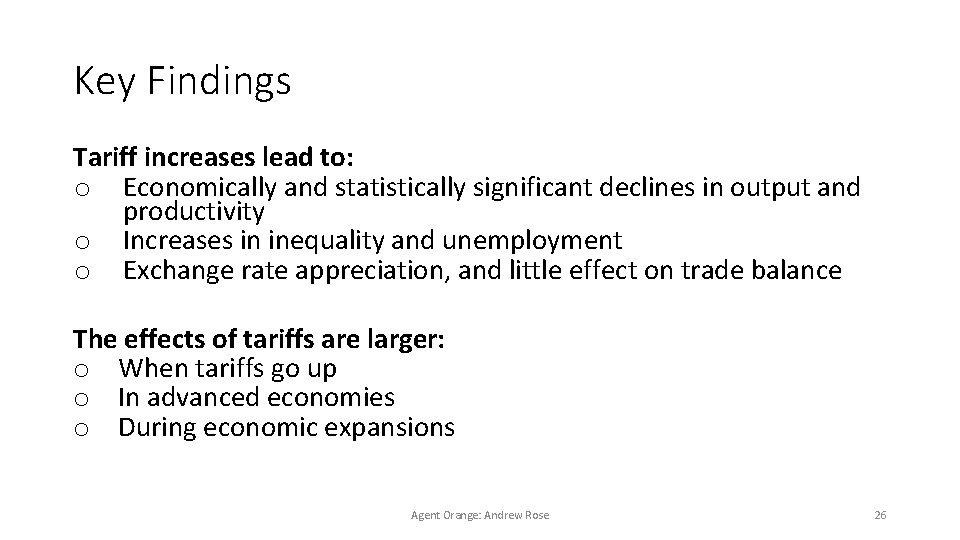 Key Findings

Tariff increases lead to:
o Economically and statistically significant declines in output and productivity
o Increases in inequality and unemployment
o Exchange rate appreciation, and little effect on trade balance

The effects of tariffs are larger:
o When tariffs go up
o In advanced economies
o During economic expansions

Agent Orange: Andrew Rose

26